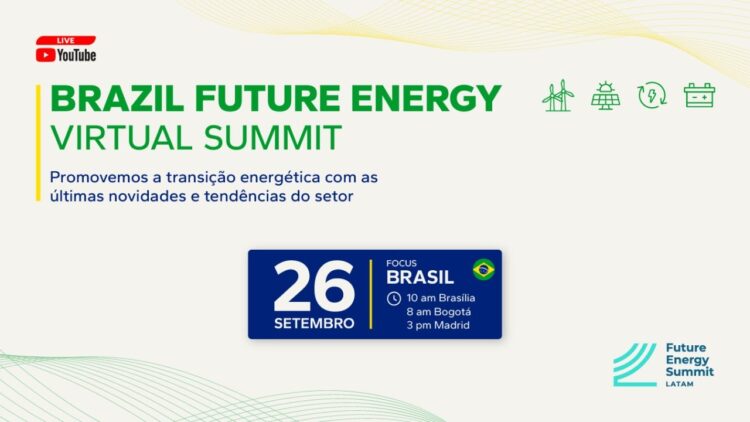 LIVE
YouTube

BRAZIL FUTURE ENERGY
VIRTUAL SUMMIT

Promovemos a transição energética com as últimas novidades e tendências do setor

26
SETEMBRO

FOCUS
BRASIL
10 am Brasília
8 am Bogotá
3 pm Madrid

Future
Energy
Summit
LATAM